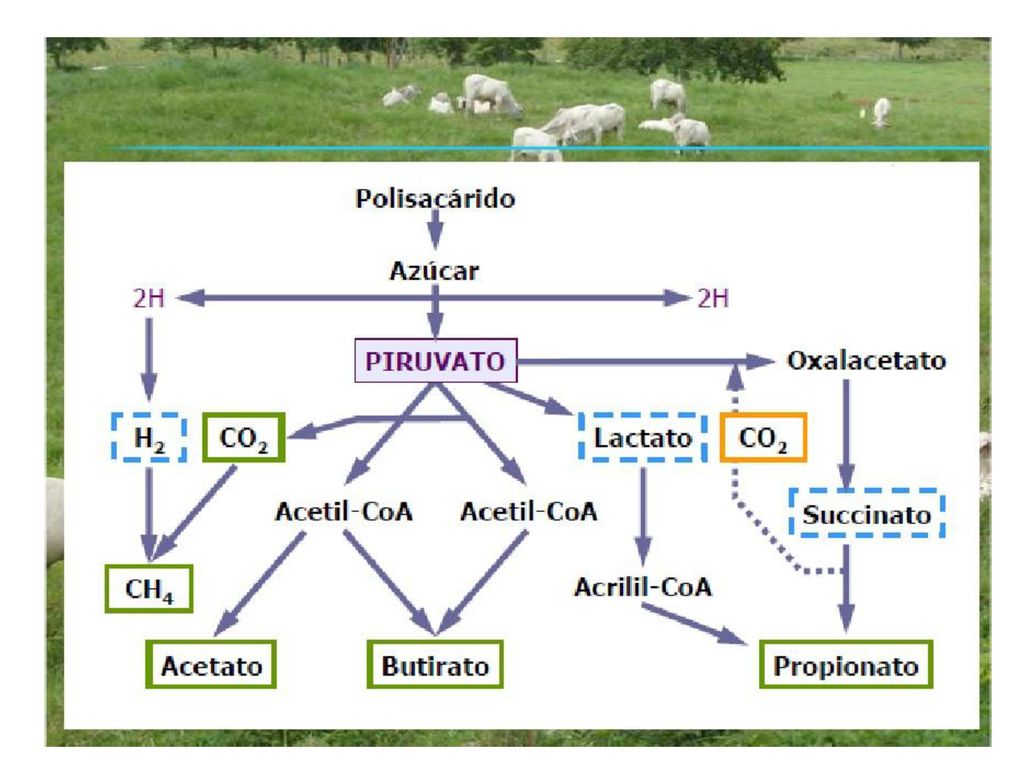 Polisacárido

Azúcar

2H

2H

PIRUVATO

Oxalacetato

$H_2$

$CO_2$

Lactato

$CO_2$

Acetil-CoA

Acetil-CoA

Succinato

$CH_4$

Acrilil-CoA

Acetato

Butirato

Propionato